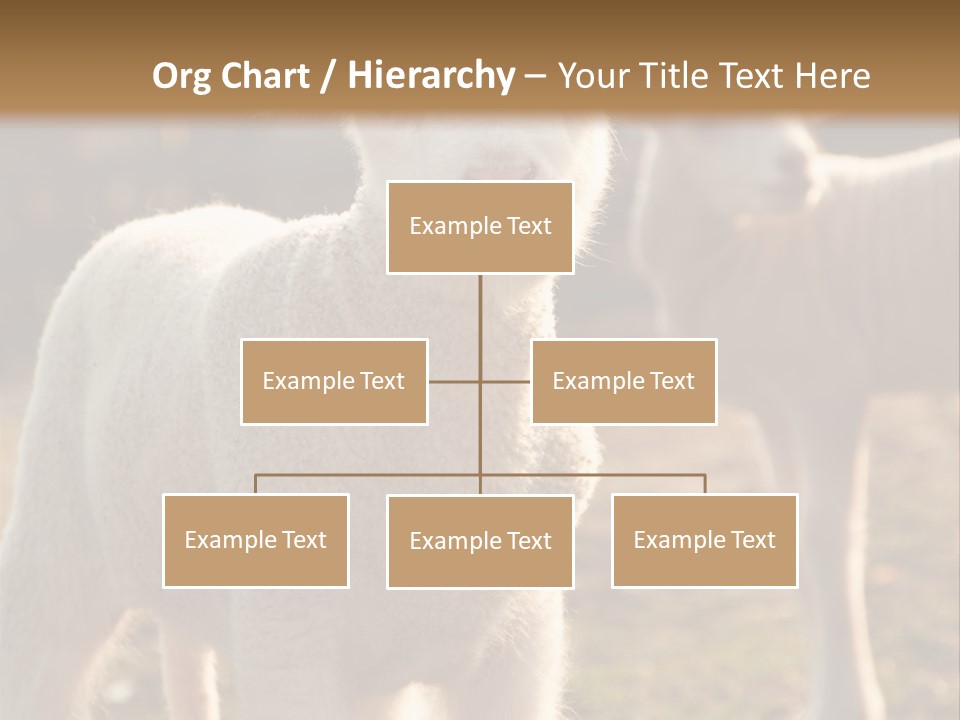 Org Chart / Hierarchy – Your Title Text Here

Example Text

Example Text

Example Text

Example Text

Example Text

Example Text